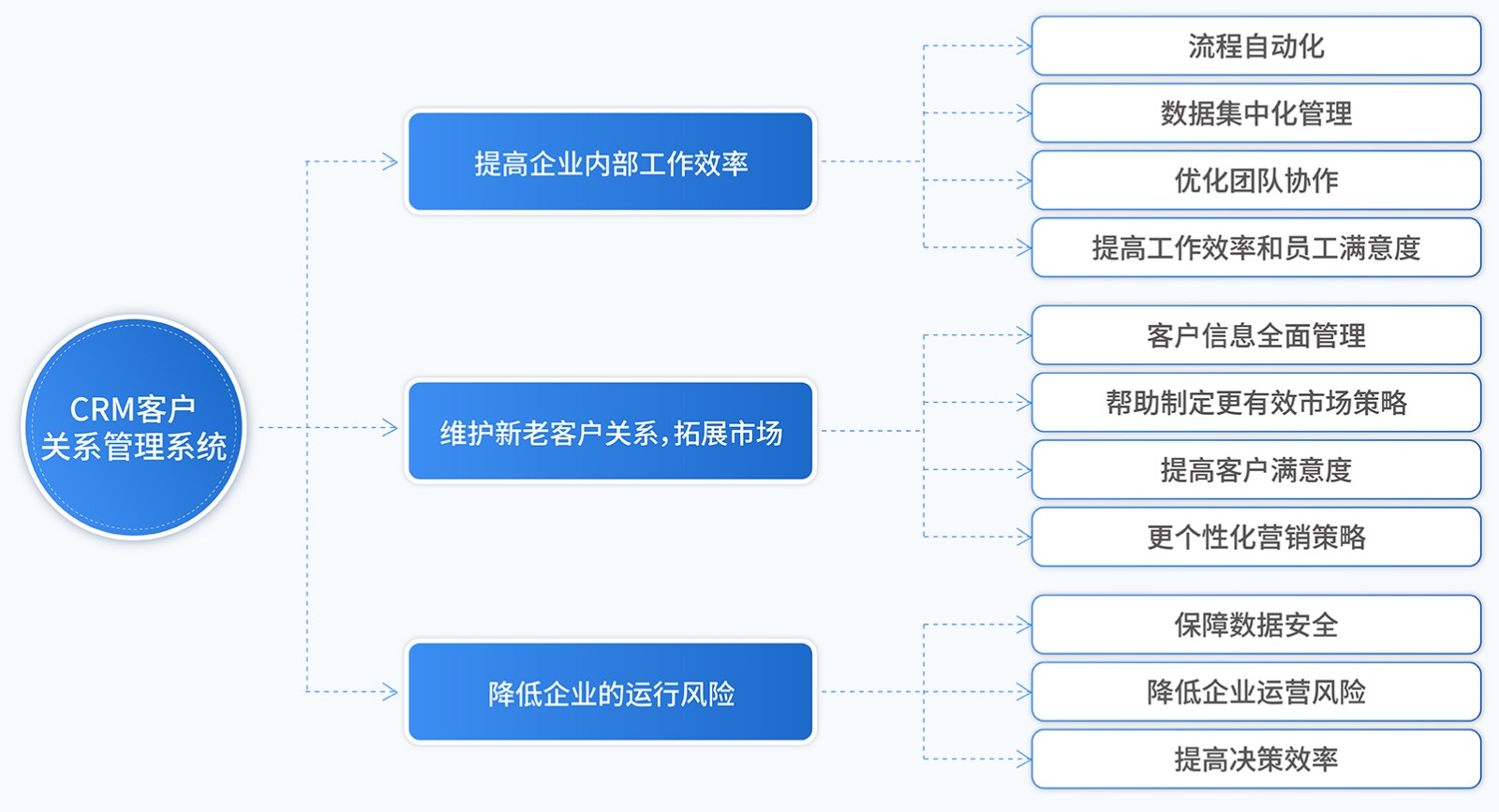 CRM客户关系管理系统

提高企业内部工作效率

流程自动化

数据集中化管理

优化团队协作

提高工作效率和员工满意度

维护新老客户关系，拓展市场

客户信息全面管理

帮助制定更有效市场策略

提高客户满意度

更个性化营销策略

降低企业的运行风险

保障数据安全

降低企业运营风险

提高决策效率